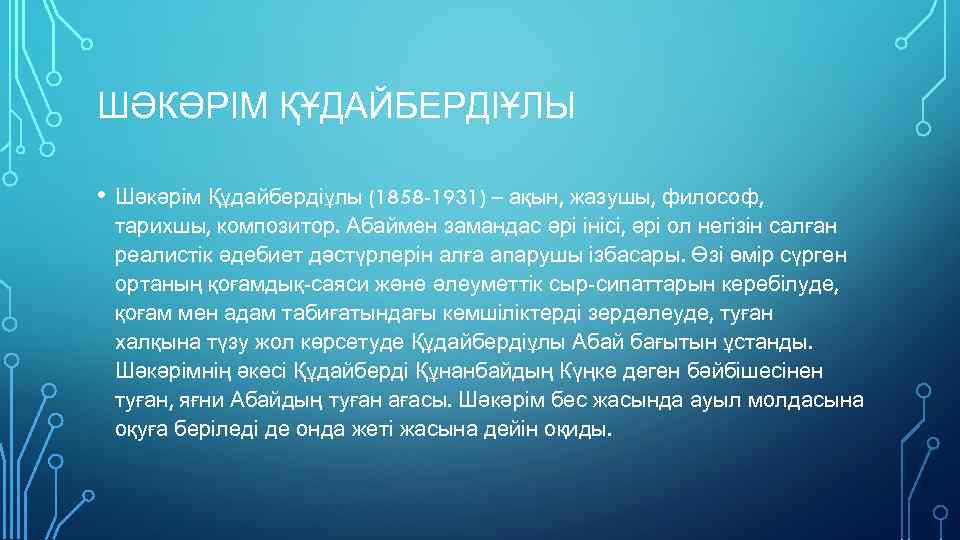 ШӘКӘРІМ ҚҰДАЙБЕРДІҰЛЫ

• Шәкәрім Құдайбердіұлы (1858-1931) – ақын, жазушы, философ, тарихшы, композитор. Абаймен замандас әрі інісі, әрі ол негізін салған реалистік әдебиет дәстүрлерін алға апарушы ізбасары. Өзі өмір сүрген ортаның қоғамдық-саяси және әлеуметтік сыр-сипаттарын көребілуде, қоғам мен адам табиғатындағы кемшіліктерді зерделеуде, туған халқына түзу жол көрсетуде Құдайбердіұлы Абай бағытын ұстанды. Шәкәрімнің әкесі Құдайберді Құнанбайдың Күңке деген бәйбішесінен туған, яғни Абайдың туған ағасы. Шәкәрім бес жасында ауыл молдасына оқуға беріледі де онда жеті жасына дейін оқиды.